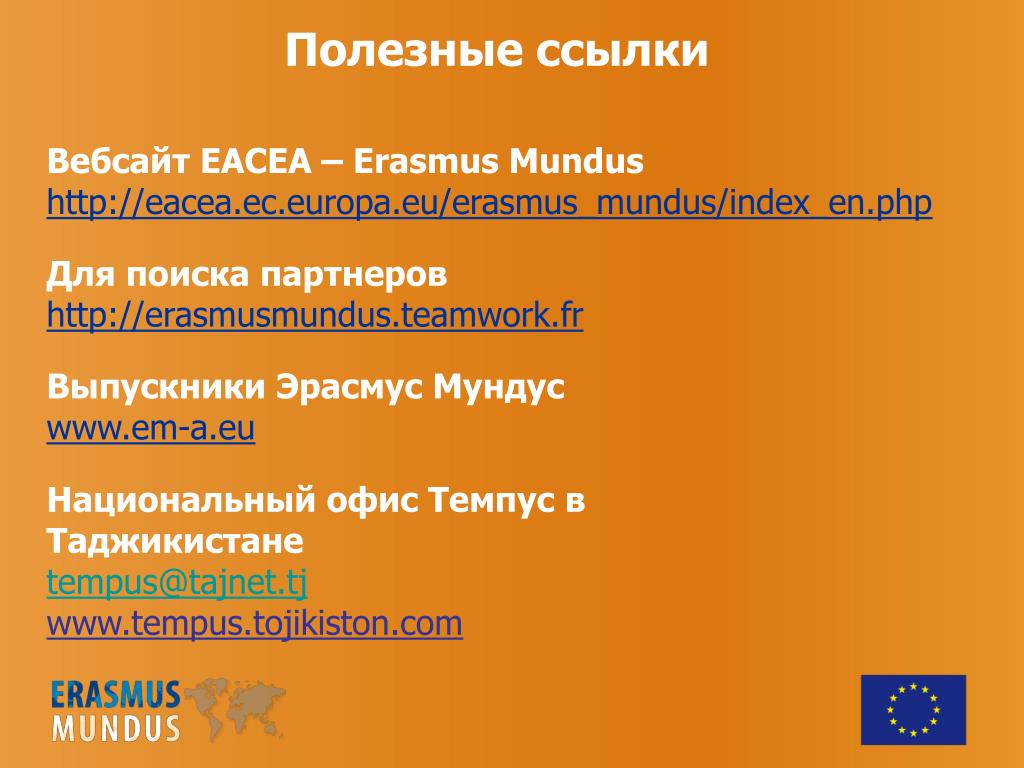 Полезные ссылки

Вебсайт EACEA – Erasmus Mundus
http://eacea.ec.europa.eu/erasmus_mundus/index_en.php

Для поиска партнеров
http://erasmusmundus.teamwork.fr

Выпускники Эрасмус Мундус
www.em-a.eu

Национальный офис Темпус в Таджикистане
tempus@tajnet.tj
www.tempus.tojikiston.com

ERASMUS
MUNDUS